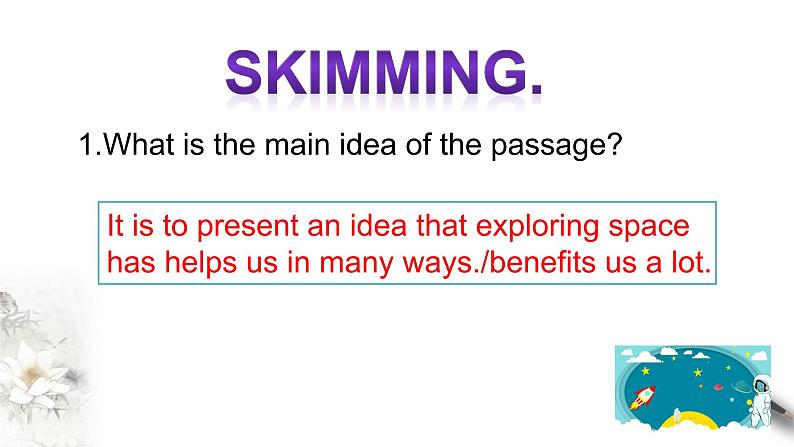 SKIMMING.

1.What is the main idea of the passage?

It is to present an idea that exploring space has helps us in many ways./benefits us a lot.